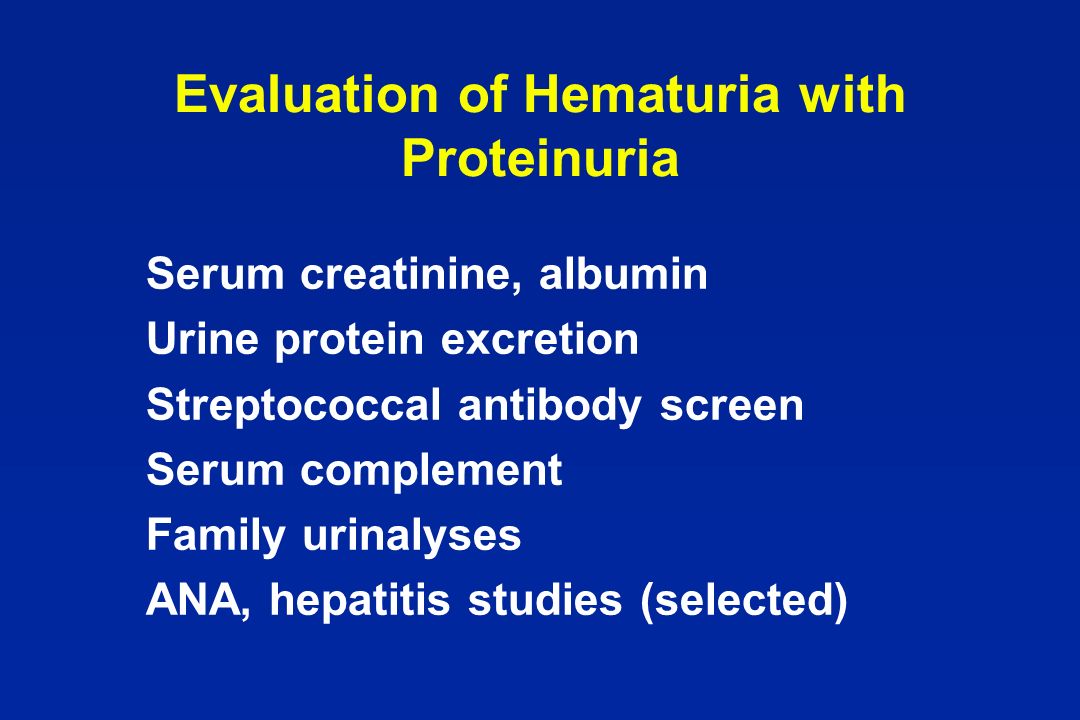 Evaluation of Hematuria with Proteinuria

Serum creatinine, albumin
Urine protein excretion
Streptococcal antibody screen
Serum complement
Family urinalyses
ANA, hepatitis studies (selected)